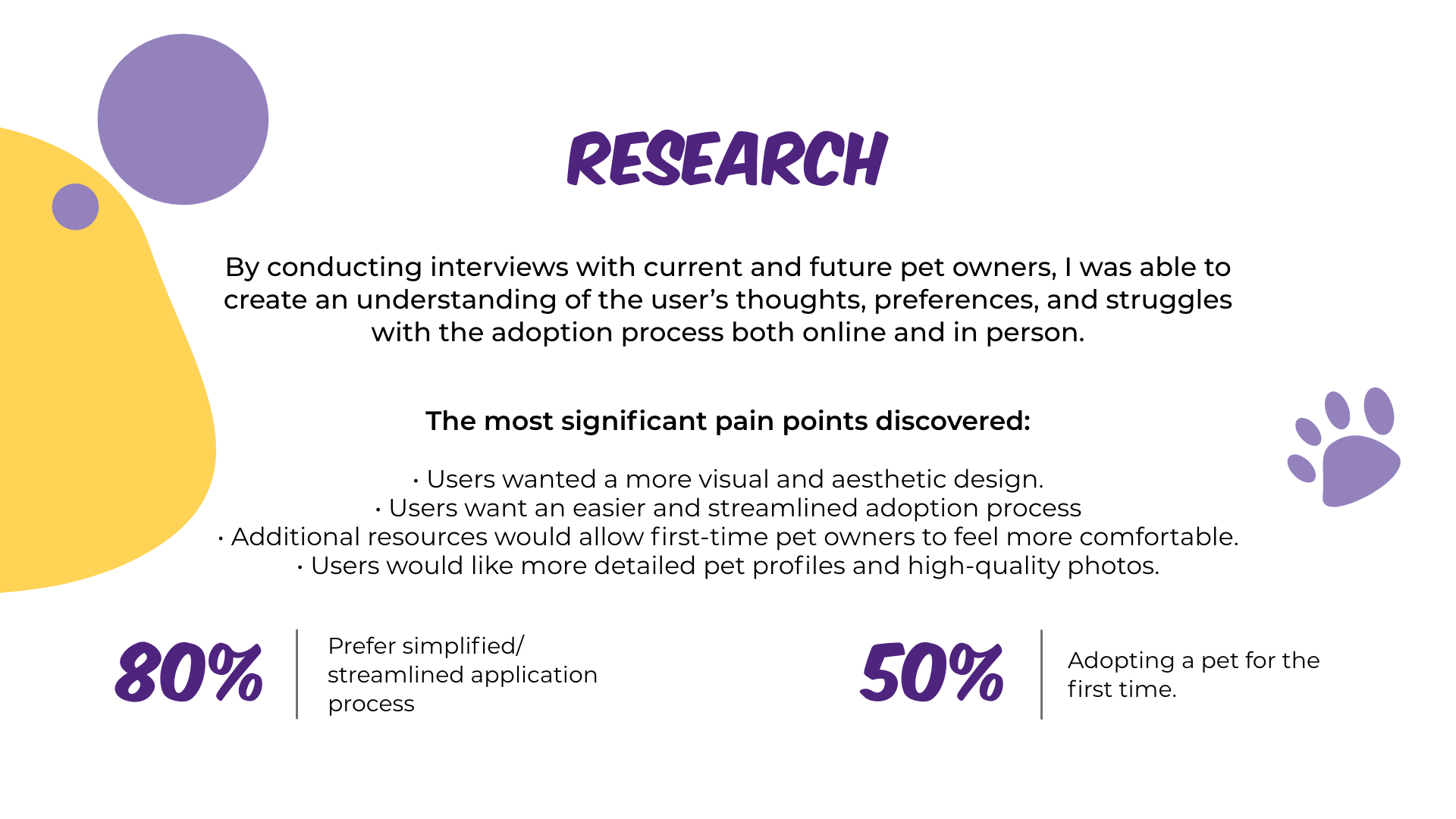 RESEARCH

By conducting interviews with current and future pet owners, I was able to create an understanding of the user’s thoughts, preferences, and struggles with the adoption process both online and in person.

The most significant pain points discovered:

• Users wanted a more visual and aesthetic design.
• Users want an easier and streamlined adoption process
• Additional resources would allow first-time pet owners to feel more comfortable.
• Users would like more detailed pet profiles and high-quality photos.

80%

Prefer simplified/ streamlined application process

50%

Adopting a pet for the first time.